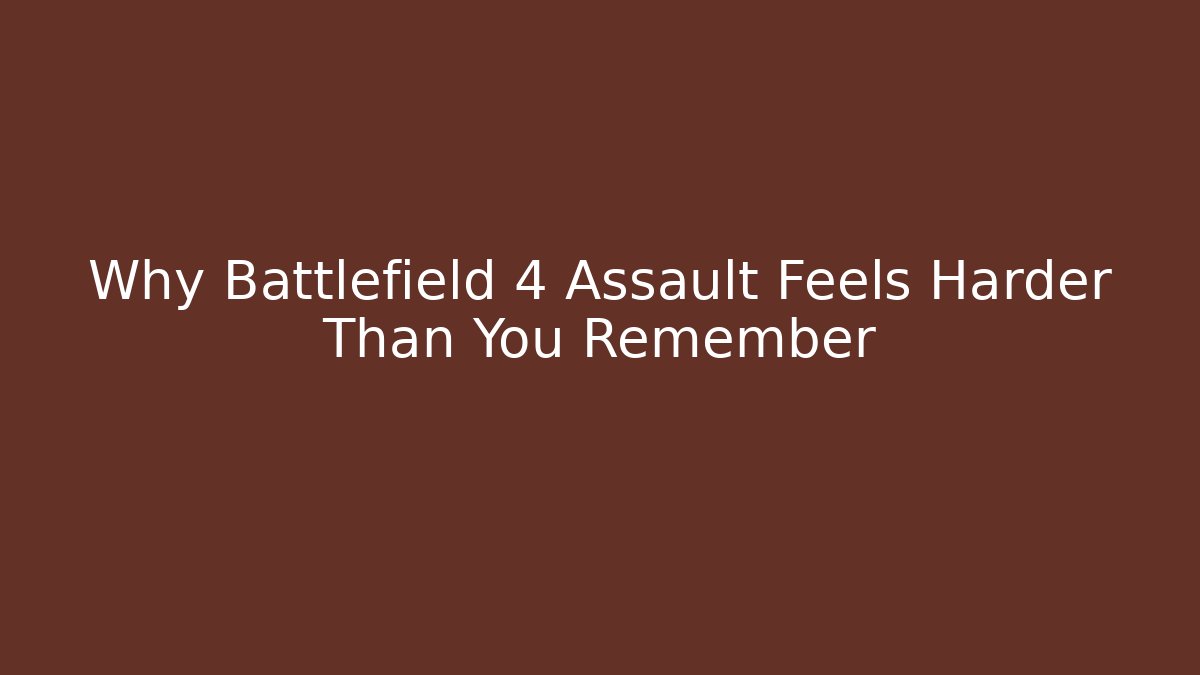 Why Battlefield 4 Assault Feels Harder Than You Remember